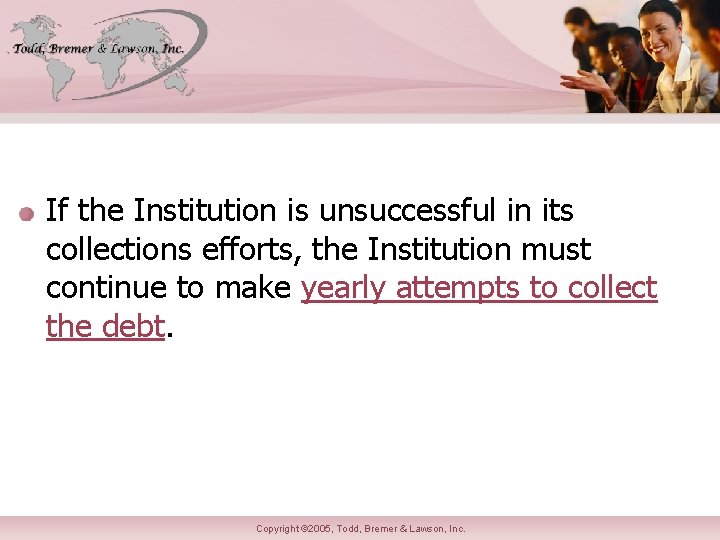 Todd, Bremer & Lawson, Inc.

If the Institution is unsuccessful in its collections efforts, the Institution must continue to make yearly attempts to collect the debt.

Copyright ©2005, Todd, Bremer & Lawson, Inc.